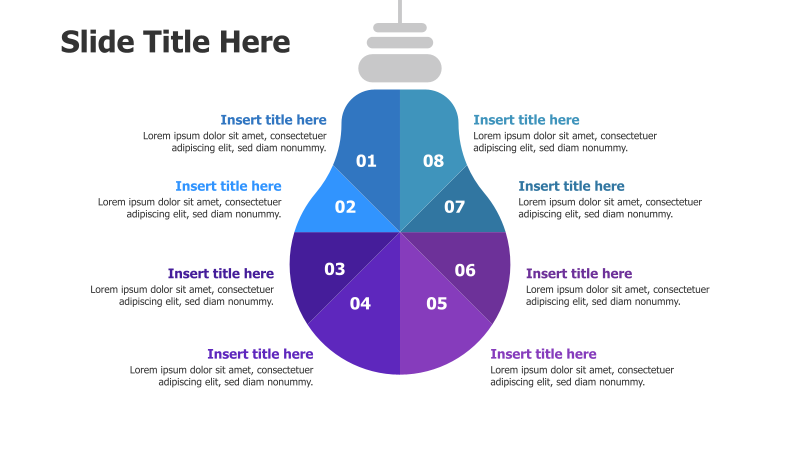 Slide Title Here

Insert title here
Lorem ipsum dolor sit amet, consectetuer adipiscing elit, sed diam nonummy.

Insert title here
Lorem ipsum dolor sit amet, consectetuer adipiscing elit, sed diam nonummy.

Insert title here
Lorem ipsum dolor sit amet, consectetuer adipiscing elit, sed diam nonummy.

Insert title here
Lorem ipsum dolor sit amet, consectetuer adipiscing elit, sed diam nonummy.

01

02

03

04

05

06

07

08

Insert title here
Lorem ipsum dolor sit amet, consectetuer adipiscing elit, sed diam nonummy.

Insert title here
Lorem ipsum dolor sit amet, consectetuer adipiscing elit, sed diam nonummy.

Insert title here
Lorem ipsum dolor sit amet, consectetuer adipiscing elit, sed diam nonummy.

Insert title here
Lorem ipsum dolor sit amet, consectetuer adipiscing elit, sed diam nonummy.